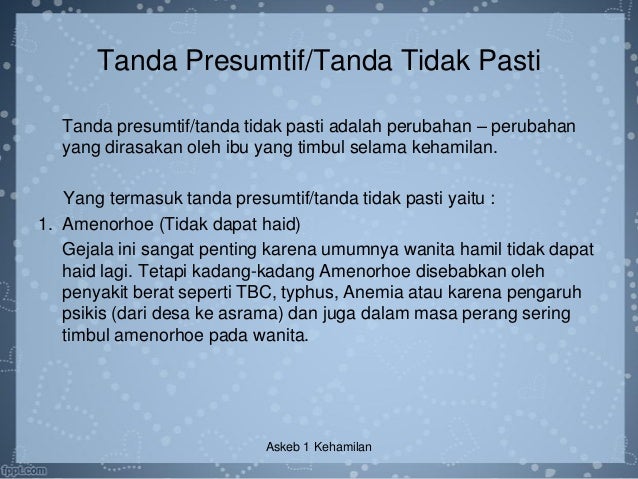 Tanda Presumtif/Tanda Tidak Pasti

Tanda presumtif/tanda tidak pasti adalah perubahan – perubahan yang dirasakan oleh ibu yang timbul selama kehamilan.

Yang termasuk tanda presumtif/tanda tidak pasti yaitu :

1. Amenorhoe (Tidak dapat haid)
Gejala ini sangat penting karena umumnya wanita hamil tidak dapat haid lagi. Tetapi kadang-kadang Amenorhoe disebabkan oleh penyakit berat seperti TBC, typhus, Anemia atau karena pengaruh psikis (dari desa ke asrama) dan juga dalam masa perang sering timbul amenorhoe pada wanita.

Askeb 1 Kehamilan

fppt.com